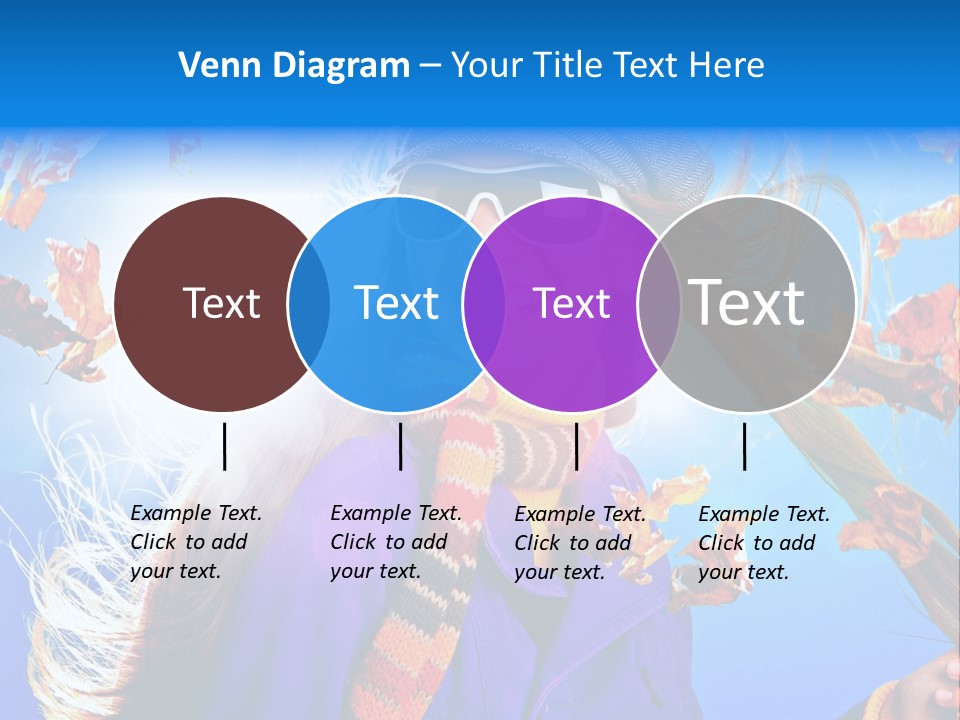 Venn Diagram – Your Title Text Here

Text

Text

Text

Text

Example Text. Click to add your text.

Example Text. Click to add your text.

Example Text. Click to add your text.

Example Text. Click to add your text.